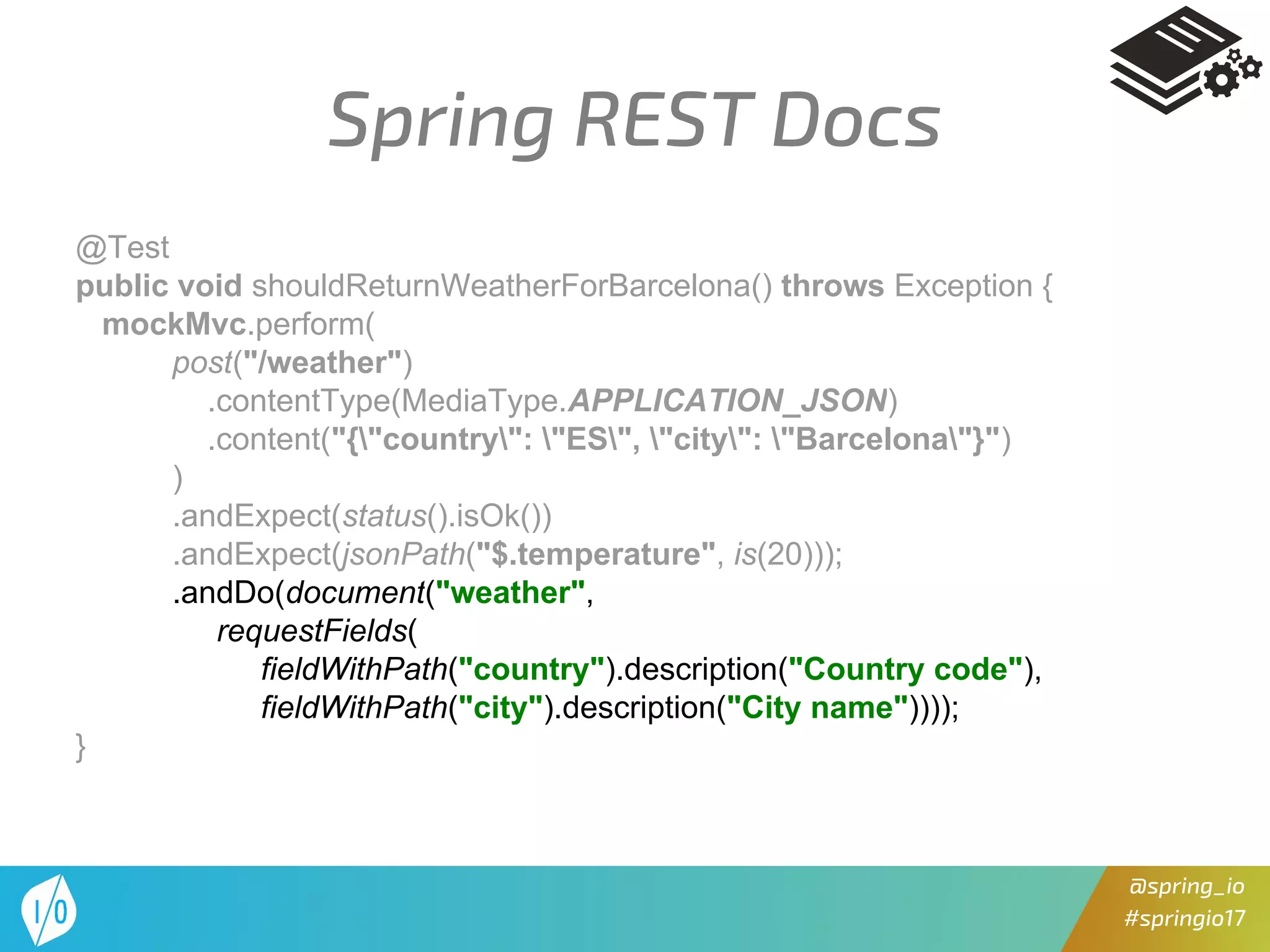 Spring REST Docs

@Test
public void shouldReturnWeatherForBarcelona() throws Exception {
mockMvc.perform(
post("/weather")
.contentType(MediaType.APPLICATION_JSON)
.content("{\"country\": \"ES\", \"city\": \"Barcelona\"}")
)
.andExpect(status().isOk())
.andExpect(jsonPath("$.temperature", is(20)));
.andDo(document("weather",
requestFields(
fieldWithPath("country").description("Country code"),
fieldWithPath("city").description("City name"))));
}

I/O

@spring_io
#springio17